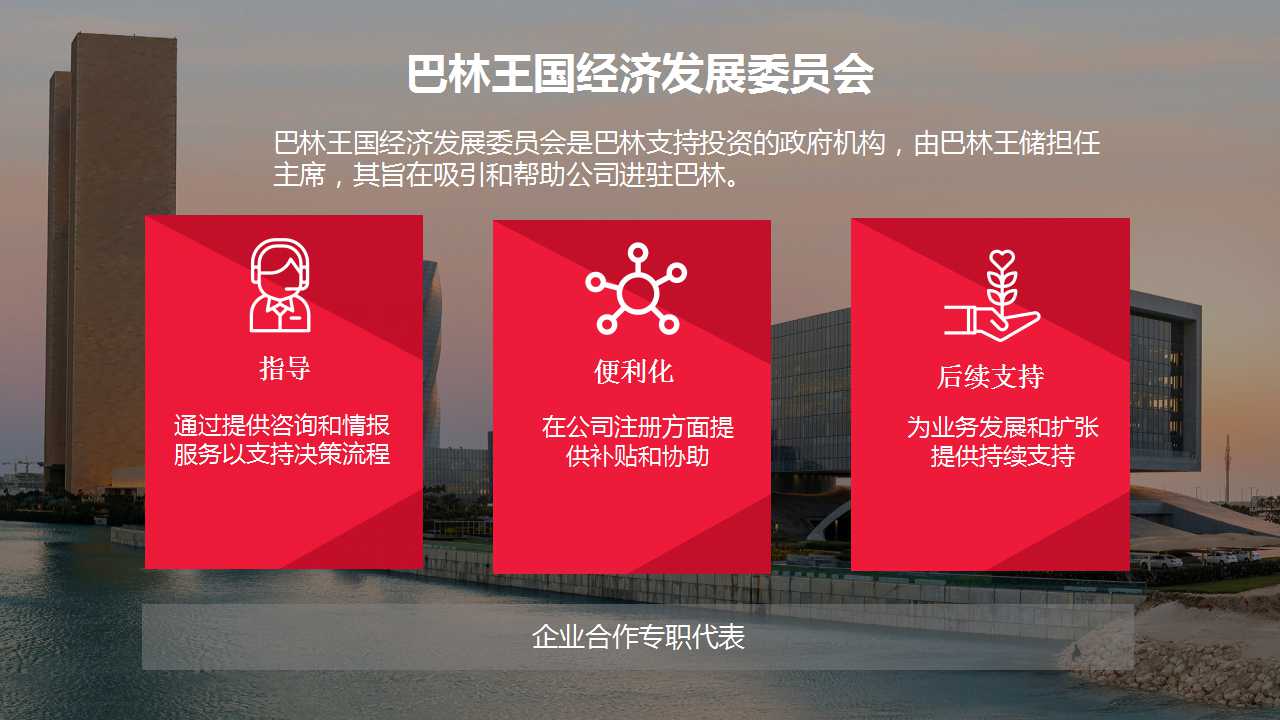 巴林王国经济发展委员会

巴林王国经济发展委员会是巴林支持投资的政府机构，由巴林王储担任主席，其旨在吸引和帮助公司进驻巴林。

指导

通过提供咨询和情报服务以支持决策流程

便利化

在公司注册方面提供补贴和协助

后续支持

为业务发展和扩张提供持续支持

企业合作专职代表